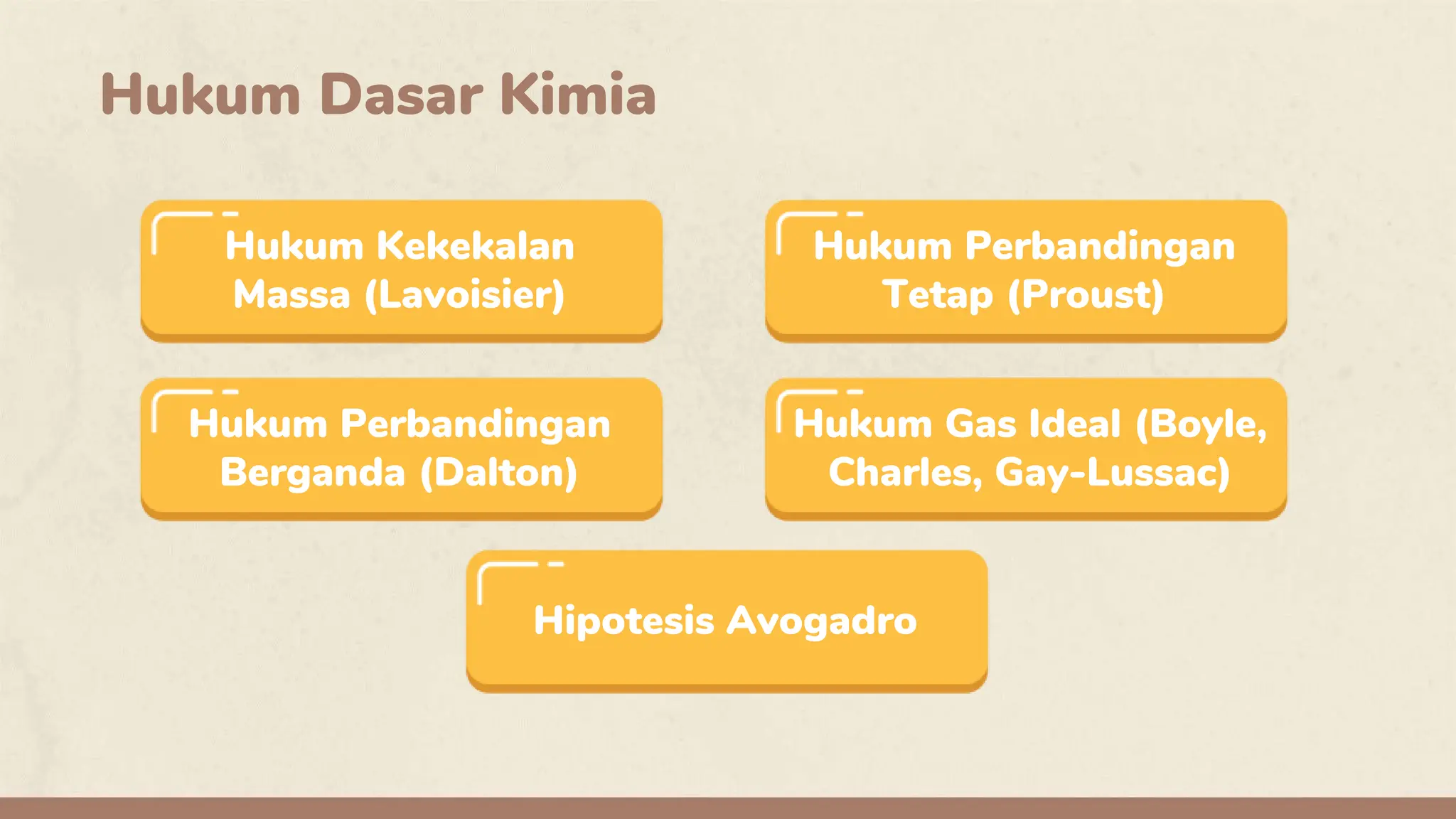 Hukum Dasar Kimia

Hukum Kekekalan Massa (Lavoisier)

Hukum Perbandingan Tetap (Proust)

Hukum Perbandingan Berganda (Dalton)

Hukum Gas Ideal (Boyle, Charles, Gay-Lussac)

Hipotesis Avogadro